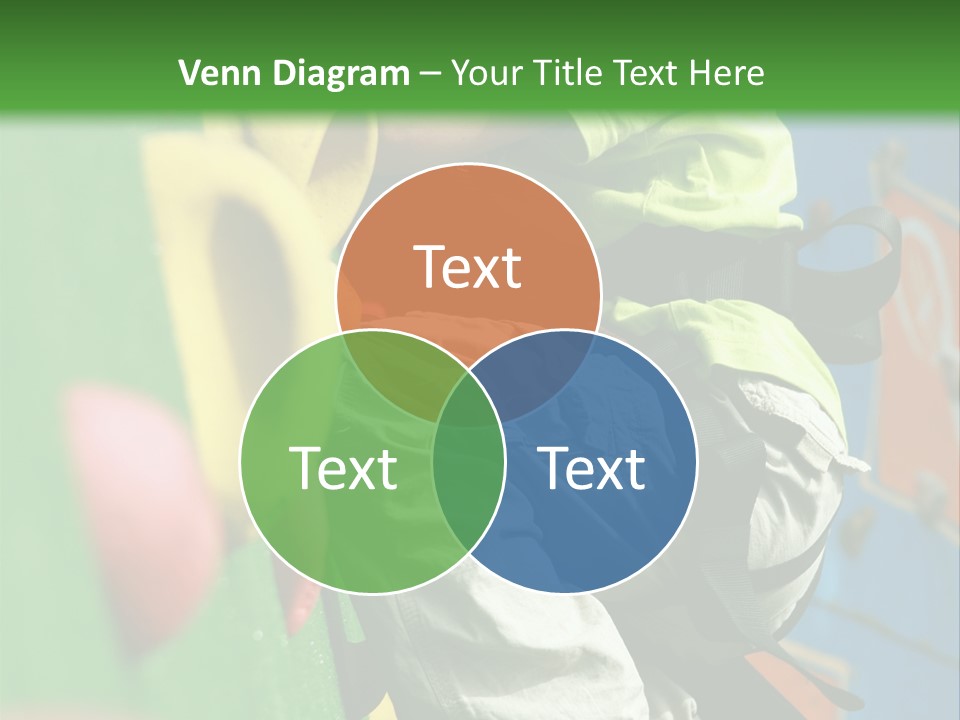 Venn Diagram – Your Title Text Here

Text

Text

Text